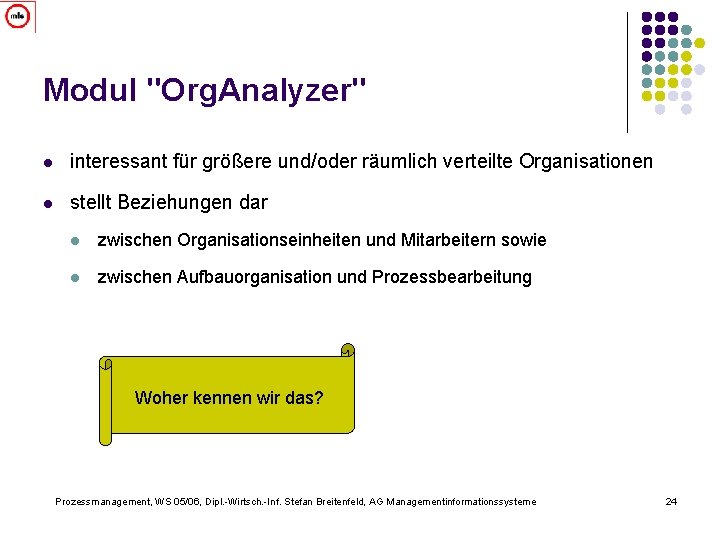 mis

Modul "OrgAnalyzer"

- interessant für größere und/oder räumlich verteilte Organisationen
- stellt Beziehungen dar
  - zwischen Organisationseinheiten und Mitarbeitern sowie
  - zwischen Aufbauorganisation und Prozessbearbeitung

Woher kennen wir das?

Prozessmanagement, WS 05/06, Dipl.-Wirtsch.-Inf. Stefan Breitenfeld, AG Managementinformationssysteme

24